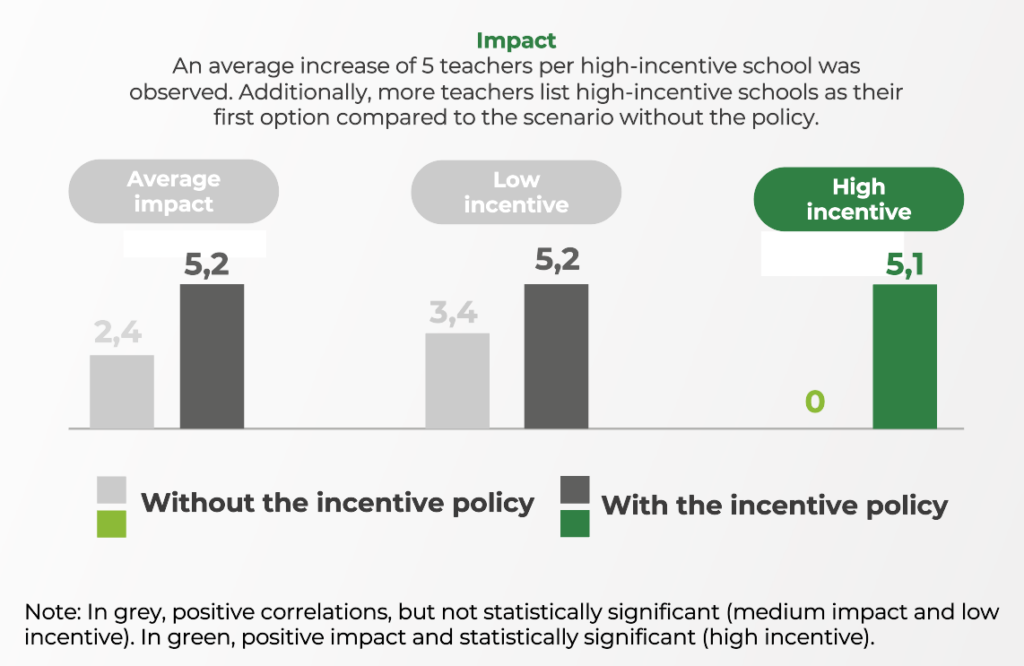 Impact
An average increase of 5 teachers per high-incentive school was observed. Additionally, more teachers list high-incentive schools as their first option compared to the scenario without the policy.

Average impact
2,4
5,2

Low incentive
3,4
5,2

High incentive
0
5,1

Without the incentive policy
With the incentive policy

Note: In grey, positive correlations, but not statistically significant (medium impact and low incentive). In green, positive impact and statistically significant (high incentive).